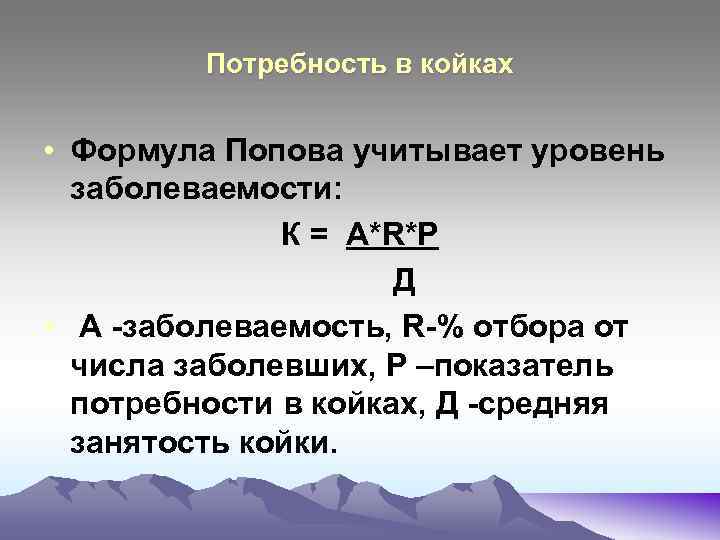 Потребность в койках

• Формула Попова учитывает уровень заболеваемости:

$К = \frac{A*R*P}{Д}$

• А -заболеваемость, R-% отбора от числа заболевших, Р –показатель потребности в койках, Д -средняя занятость койки.